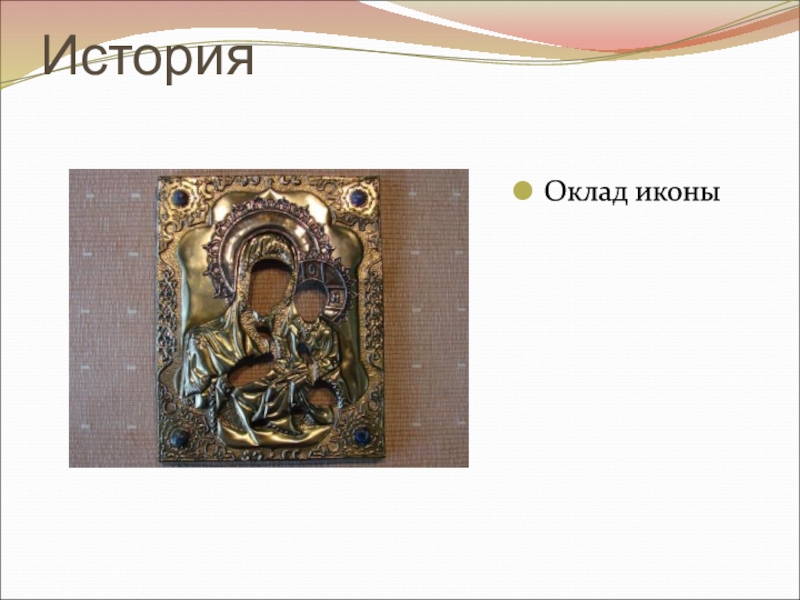 История

Оклад иконы